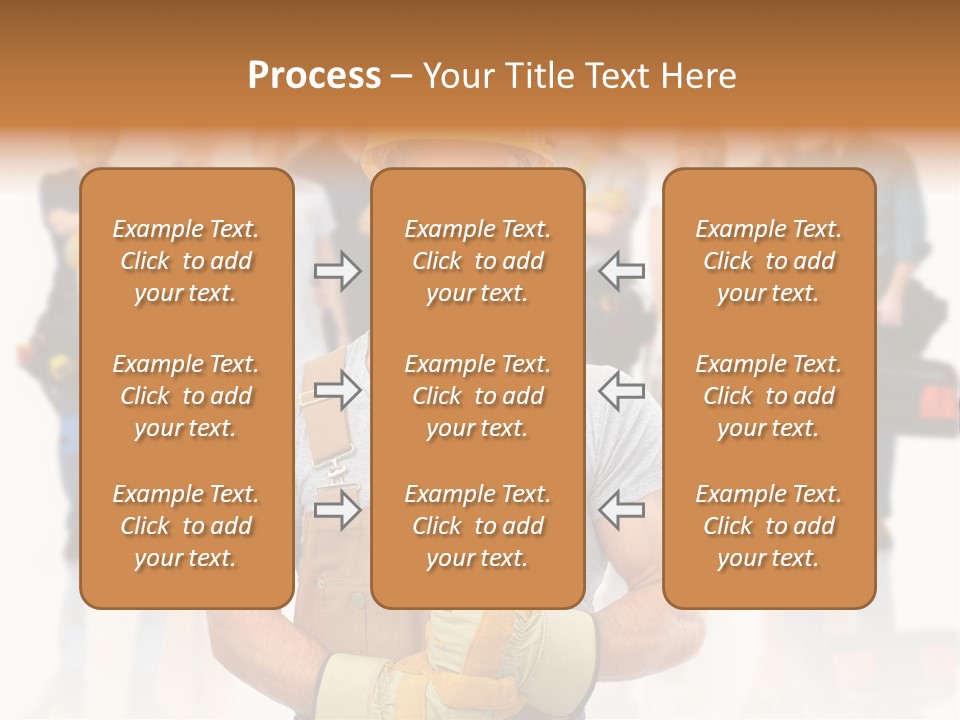 Process – Your Title Text Here

Example Text. Click to add your text.

Example Text. Click to add your text.

Example Text. Click to add your text.

Example Text. Click to add your text.

Example Text. Click to add your text.

Example Text. Click to add your text.

Example Text. Click to add your text.

Example Text. Click to add your text.

Example Text. Click to add your text.